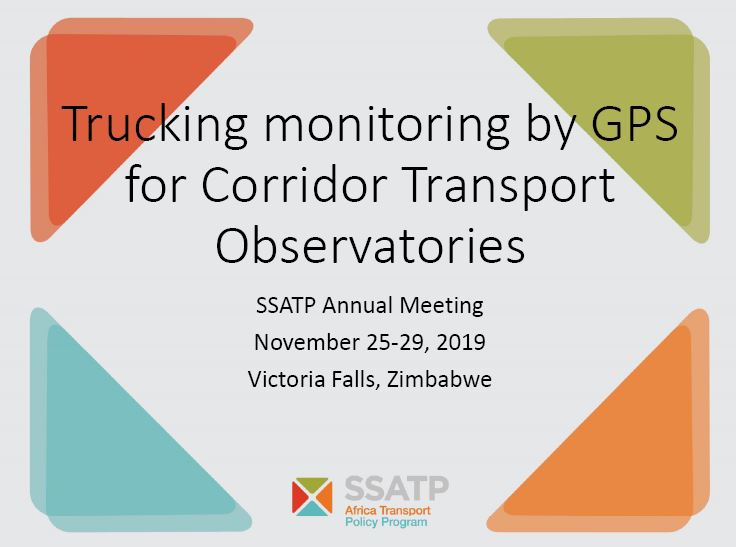 Trucking monitoring by GPS for Corridor Transport Observatories

SSATP Annual Meeting
November 25-29, 2019
Victoria Falls, Zimbabwe

SSATP
Africa Transport
Policy Program